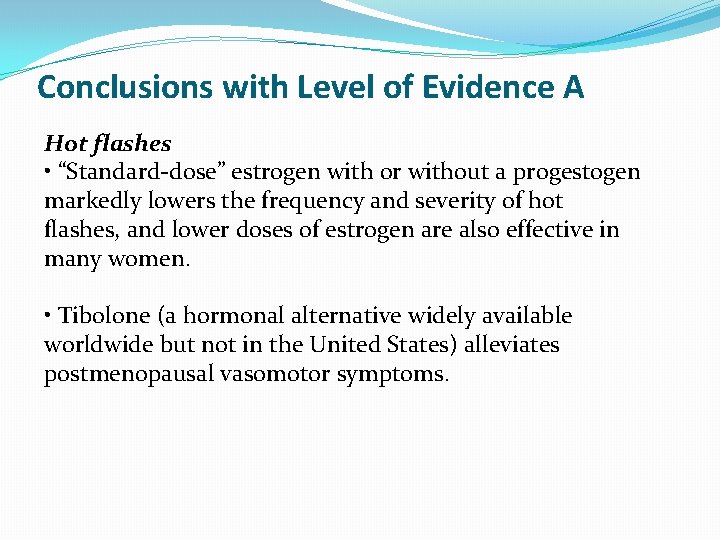 Conclusions with Level of Evidence A

Hot flashes
• “Standard-dose” estrogen with or without a progestogen markedly lowers the frequency and severity of hot flashes, and lower doses of estrogen are also effective in many women.

• Tibolone (a hormonal alternative widely available worldwide but not in the United States) alleviates postmenopausal vasomotor symptoms.